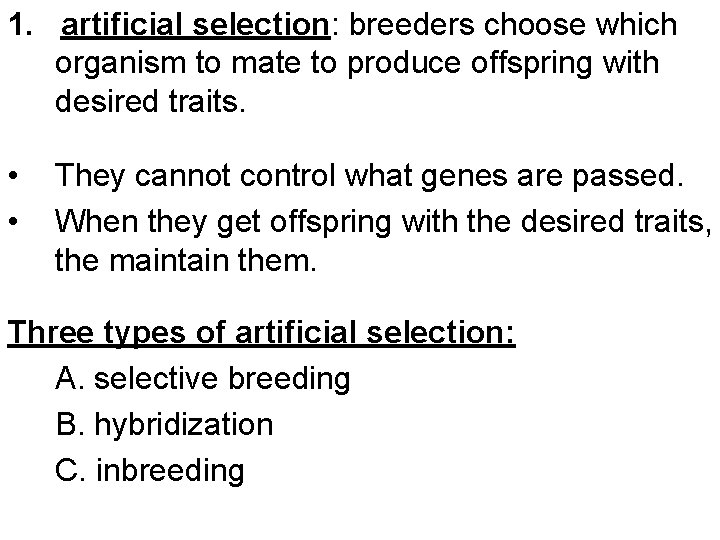 1. artificial selection: breeders choose which organism to mate to produce offspring with desired traits.

• They cannot control what genes are passed.
• When they get offspring with the desired traits, the maintain them.

Three types of artificial selection:
A. selective breeding
B. hybridization
C. inbreeding